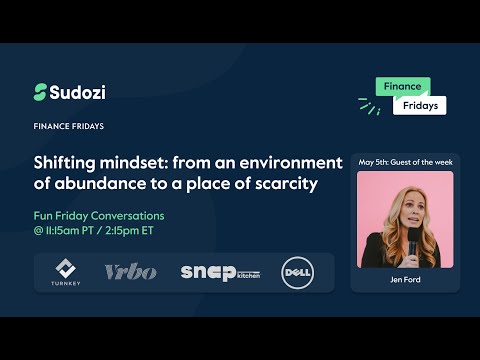 Sudozi

Finance Fridays

FINANCE FRIDAYS

Shifting mindset: from an environment of abundance to a place of scarcity

Fun Friday Conversations @ 11:15am PT / 2:15pm ET

TURNKEY Vrbo snap kitchen DELL

May 5th: Guest of the week

Jen Ford